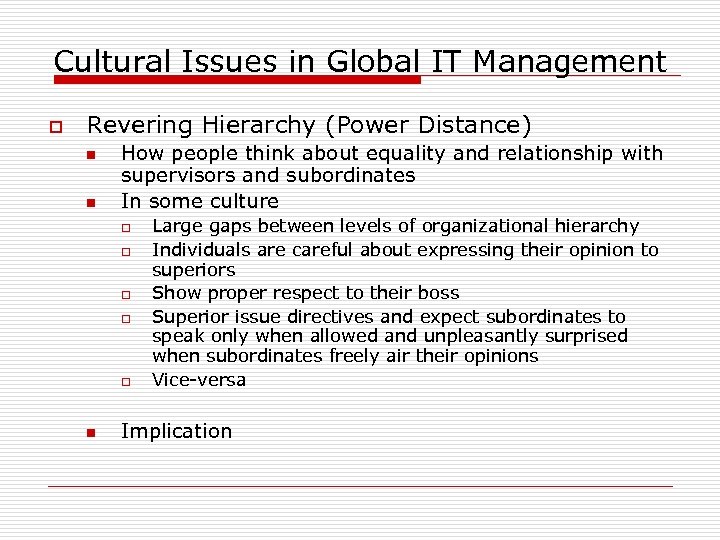 Cultural Issues in Global IT Management

Revering Hierarchy (Power Distance)

How people think about equality and relationship with supervisors and subordinates

In some culture

Large gaps between levels of organizational hierarchy

Individuals are careful about expressing their opinion to superiors

Show proper respect to their boss

Superior issue directives and expect subordinates to speak only when allowed and unpleasantly surprised when subordinates freely air their opinions

Vice-versa

Implication